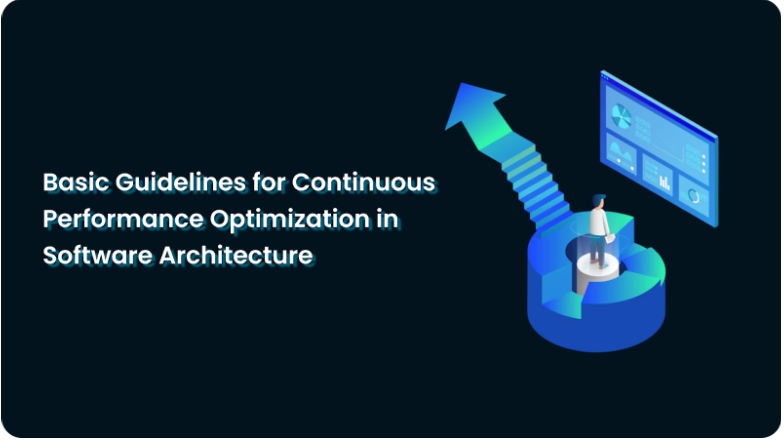 Basic Guidelines for Continuous Performance Optimization in Software Architecture